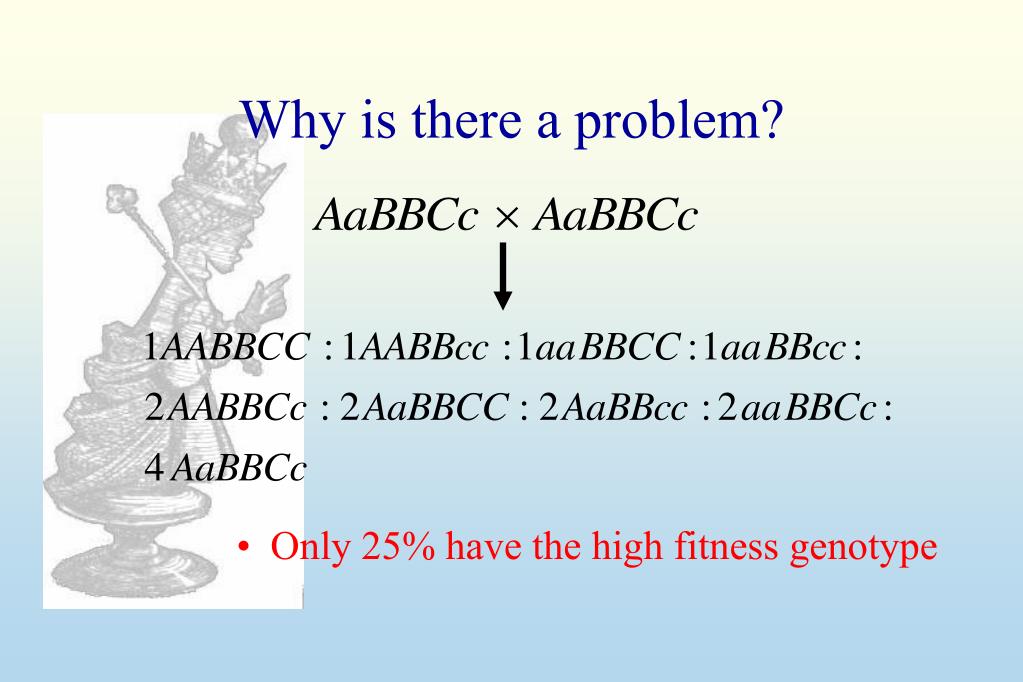 Why is there a problem?

$AaBBCc \times AaBBCc$

$1AABBCC : 1AABBcc : 1aaBBCC : 1aaBBcc :$
$2AABBCc : 2AaBBCC : 2AaBBcc : 2aaBBCc :$
$4AaBBCc$

• Only 25% have the high fitness genotype